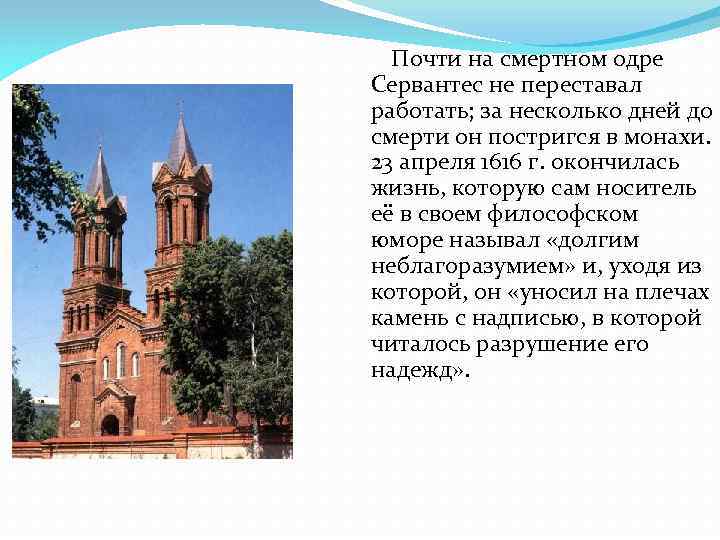 Почти на смертном одре Сервантес не переставал работать; за несколько дней до смерти он постригся в монахи. 23 апреля 1616 г. окончилась жизнь, которую сам носитель её в своем философском юморе называл «долгим неблагоразумием» и, уходя из которой, он «уносил на плечах камень с надписью, в которой читалось разрушение его надежд».